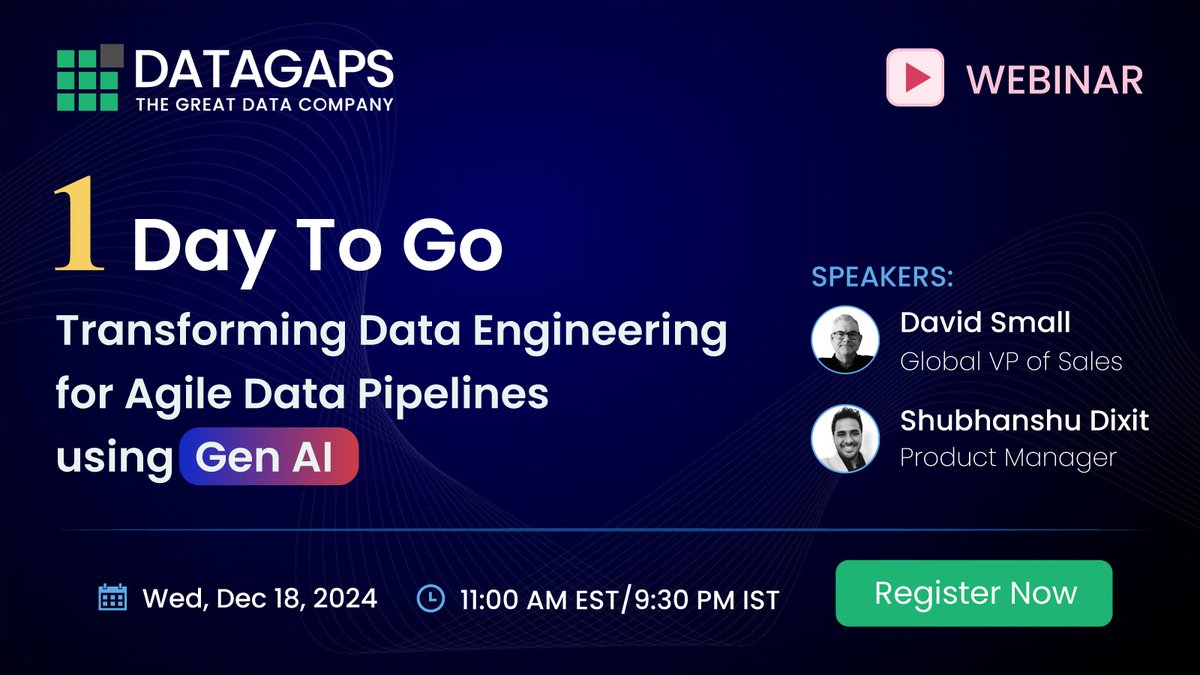 DATAGAPS
THE GREAT DATA COMPANY

WEBINAR

1 Day To Go

Transforming Data Engineering for Agile Data Pipelines using Gen AI

SPEAKERS:

David Small
Global VP of Sales

Shubhanshu Dixit
Product Manager

Wed, Dec 18, 2024

11:00 AM EST/9:30 PM IST

Register Now